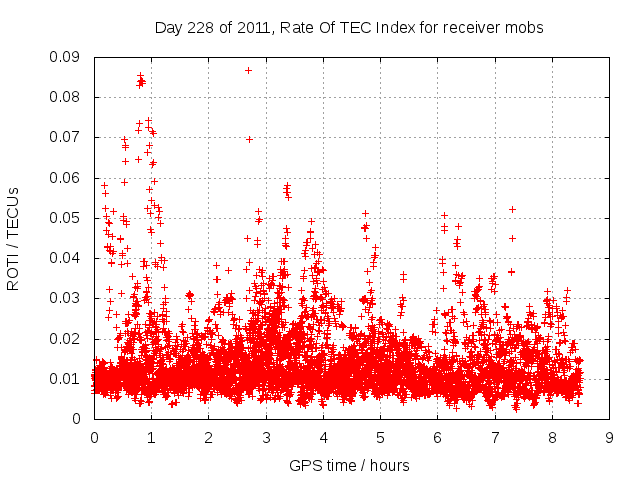 Day 228 of 2011, Rate Of TEC Index for receiver mobs

ROTI / TECUs

0.09
0.08
0.07
0.06
0.05
0.04
0.03
0.02
0.01
0

0 1 2 3 4 5 6 7 8 9

GPS time / hours